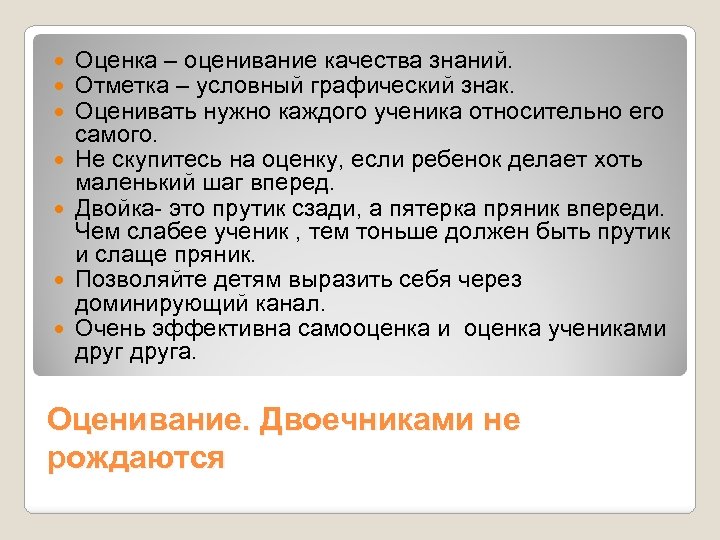 - Оценка – оценивание качества знаний.
- Отметка – условный графический знак.
- Оценивать нужно каждого ученика относительно его самого.
- Не скупитесь на оценку, если ребенок делает хоть маленький шаг вперед.
- Двойка- это прутик сзади, а пятерка пряник впереди. Чем слабее ученик , тем тоньше должен быть прутик и слаще пряник.
- Позволяйте детям выразить себя через доминирующий канал.
- Очень эффективна самооценка и оценка учениками друг друга.

Оценивание. Двоечниками не рождаются